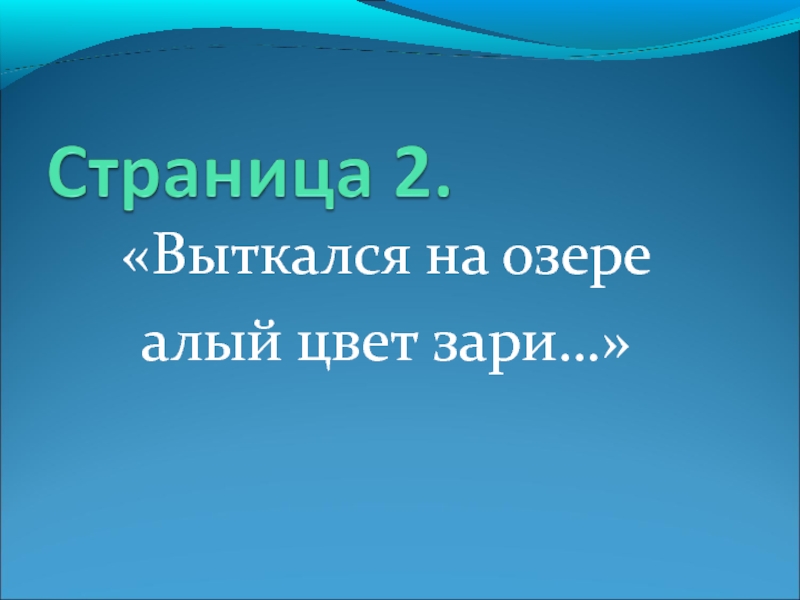 Страница 2.

«Выткался на озере алый цвет зари…»